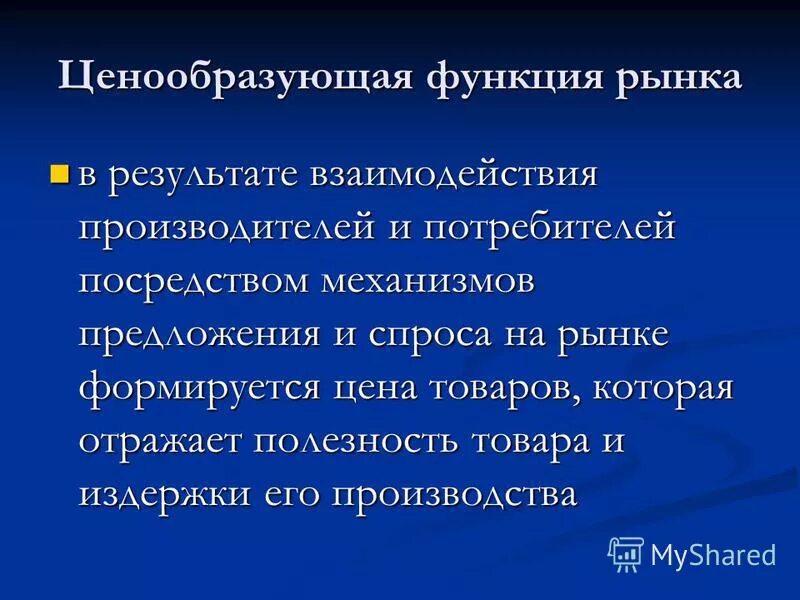 Ценообразующая функция рынка

в результате взаимодействия производителей и потребителей посредством механизмов предложения и спроса на рынке формируется цена товаров, которая отражает полезность товара и издержки его производства

MyShared